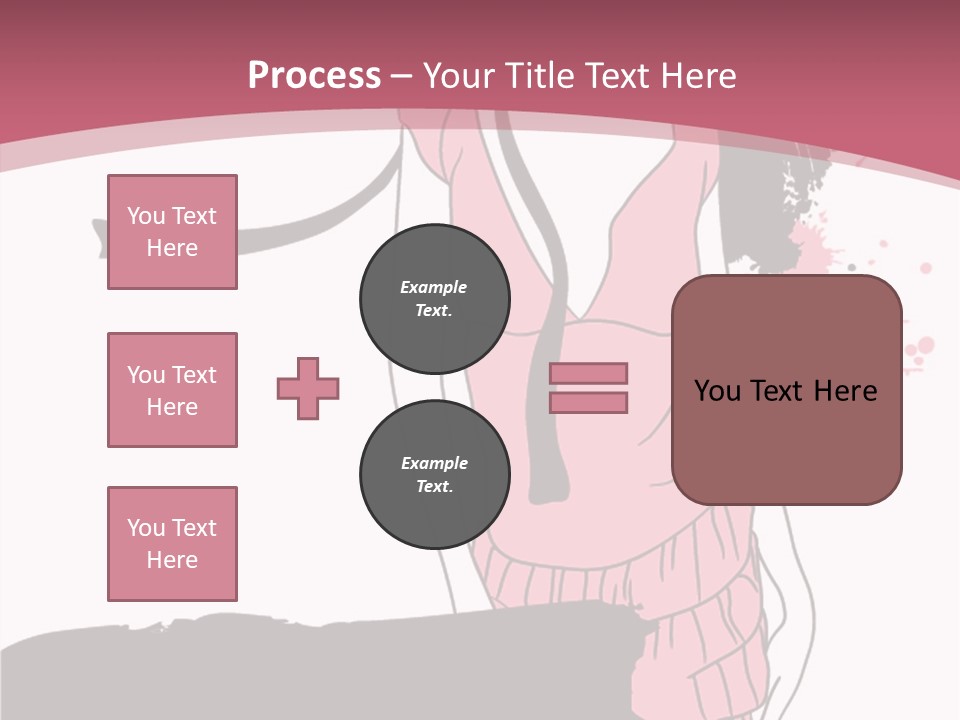 Process – Your Title Text Here

You Text Here

You Text Here

You Text Here

Example Text.

Example Text.

You Text Here